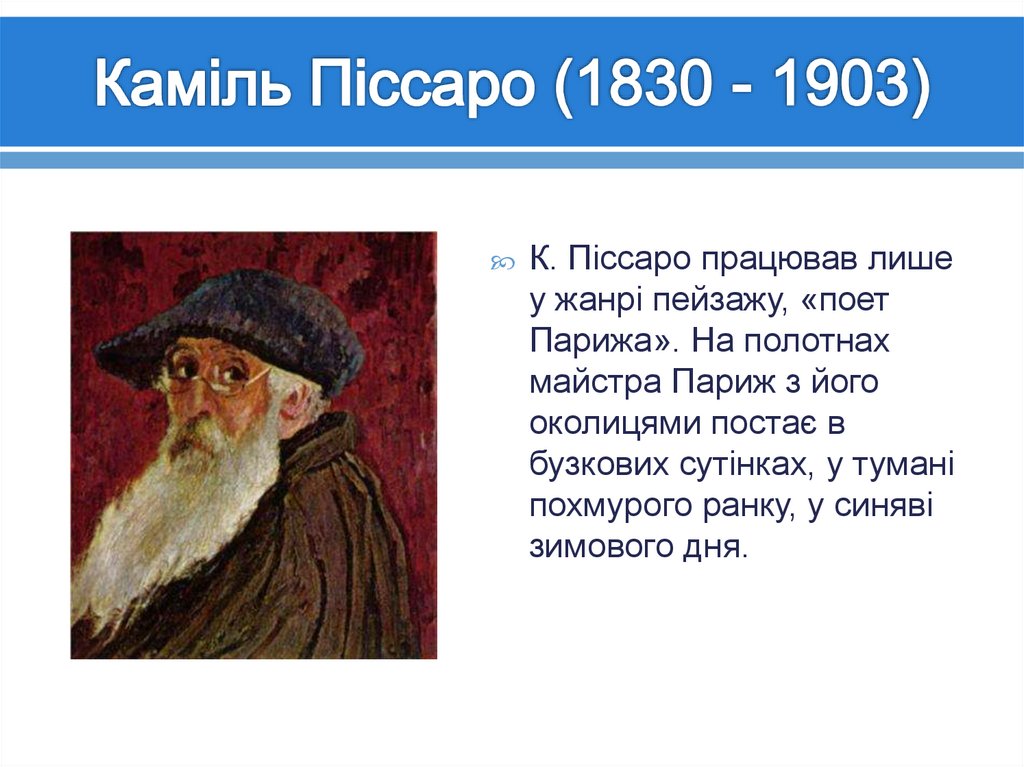 Каміль Піссаро (1830 - 1903)

К. Піссаро працював лише у жанрі пейзажу, «поет Парижа». На полотнах майстра Париж з його околицями постає в бузкових сутінках, у тумані похмурого ранку, у синяві зимового дня.